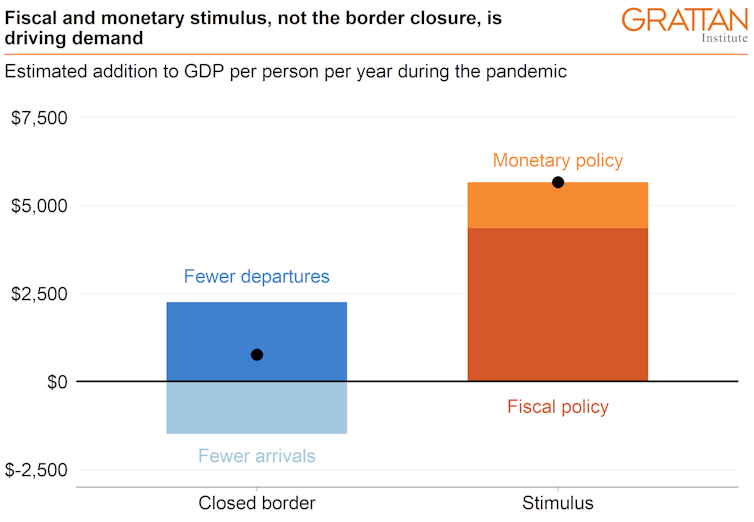 Fiscal and monetary stimulus, not the border closure, is driving demand

GRATTAN Institute

Estimated addition to GDP per person per year during the pandemic

$7,500
$5,000
$2,500
$0
$-2,500

Fewer departures
Fewer arrivals
Monetary policy
Fiscal policy

Closed border
Stimulus